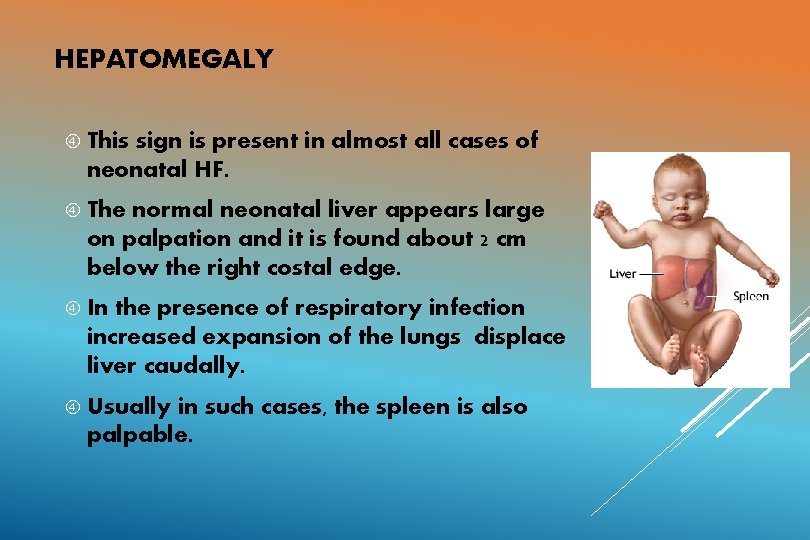 HEPATOMEGALY

④ This sign is present in almost all cases of neonatal HF.

④ The normal neonatal liver appears large on palpation and it is found about 2 cm below the right costal edge.

④ In the presence of respiratory infection increased expansion of the lungs displace liver caudally.

④ Usually in such cases, the spleen is also palpable.

Liver

Spleen